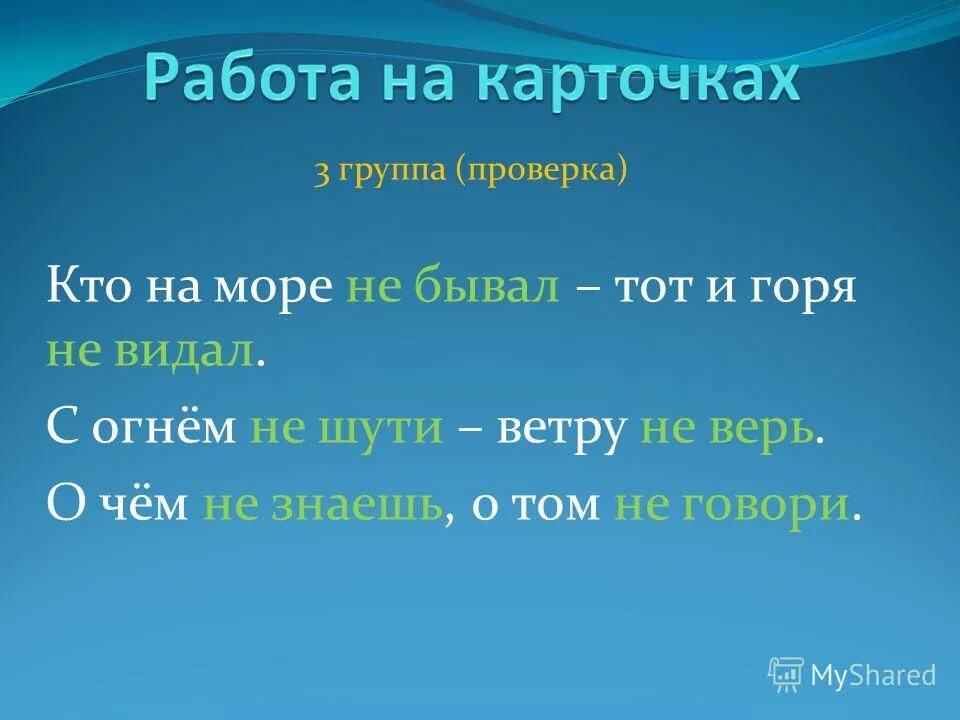 Работа на карточках

3 группа (проверка)

Кто на море не бывал – тот и горя не видал.

С огнём не шути – ветру не верь.

О чём не знаешь, о том не говори.

MyShared